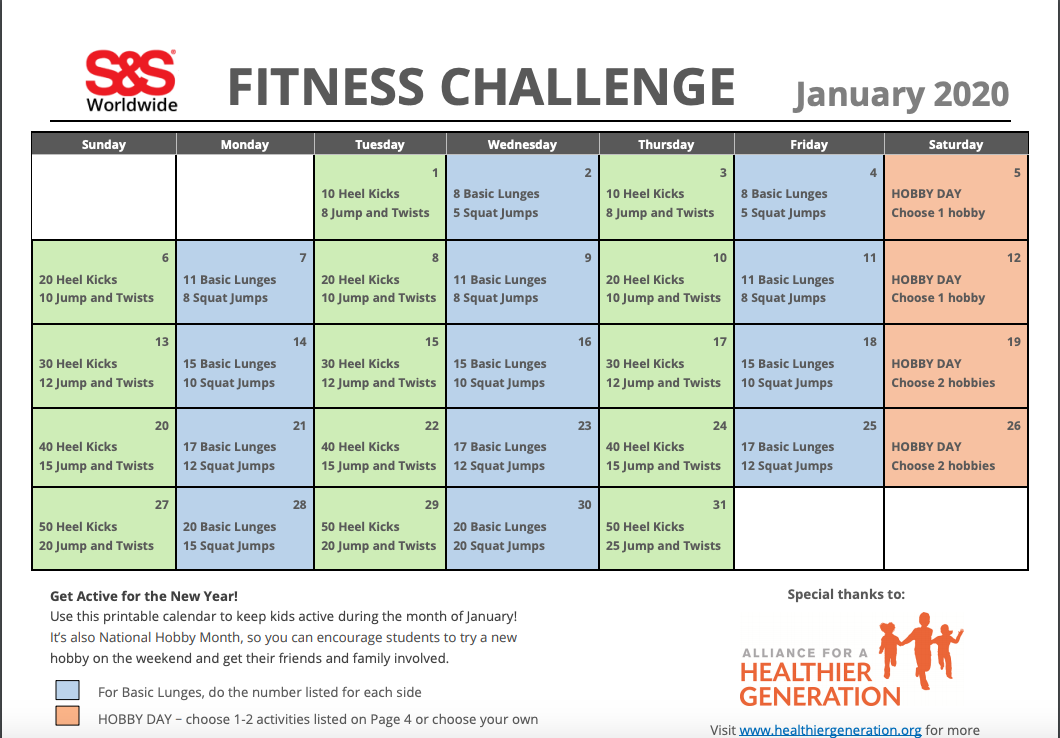 S&S Worldwide

FITNESS CHALLENGE

January 2020

| Sunday | Monday | Tuesday | Wednesday | Thursday | Friday | Saturday |
|---|---|---|---|---|---|---|
| | | 1 10 Heel Kicks 8 Jump and Twists | 2 8 Basic Lunges 5 Squat Jumps | 3 10 Heel Kicks 8 Jump and Twists | 4 8 Basic Lunges 5 Squat Jumps | 5 HOBBY DAY Choose 1 hobby |
| 6 20 Heel Kicks 10 Jump and Twists | 7 11 Basic Lunges 8 Squat Jumps | 8 20 Heel Kicks 10 Jump and Twists | 9 11 Basic Lunges 8 Squat Jumps | 10 20 Heel Kicks 10 Jump and Twists | 11 11 Basic Lunges 8 Squat Jumps | 12 HOBBY DAY Choose 1 hobby |
| 13 30 Heel Kicks 12 Jump and Twists | 14 15 Basic Lunges 10 Squat Jumps | 15 30 Heel Kicks 12 Jump and Twists | 16 15 Basic Lunges 10 Squat Jumps | 17 30 Heel Kicks 12 Jump and Twists | 18 15 Basic Lunges 10 Squat Jumps | 19 HOBBY DAY Choose 2 hobbies |
| 20 40 Heel Kicks 15 Jump and Twists | 21 17 Basic Lunges 12 Squat Jumps | 22 40 Heel Kicks 15 Jump and Twists | 23 17 Basic Lunges 12 Squat Jumps | 24 40 Heel Kicks 15 Jump and Twists | 25 17 Basic Lunges 12 Squat Jumps | 26 HOBBY DAY Choose 2 hobbies |
| 27 50 Heel Kicks 20 Jump and Twists | 28 20 Basic Lunges 15 Squat Jumps | 29 50 Heel Kicks 20 Jump and Twists | 30 20 Basic Lunges 20 Squat Jumps | 31 50 Heel Kicks 25 Jump and Twists | | |

Get Active for the New Year!
Use this printable calendar to keep kids active during the month of January! It's also National Hobby Month, so you can encourage students to try a new hobby on the weekend and get their friends and family involved.

For Basic Lunges, do the number listed for each side

HOBBY DAY – choose 1-2 activities listed on Page 4 or choose your own

Special thanks to:

ALLIANCE FOR A HEALTHIER GENERATION

Visit www.healthiergeneration.org for more